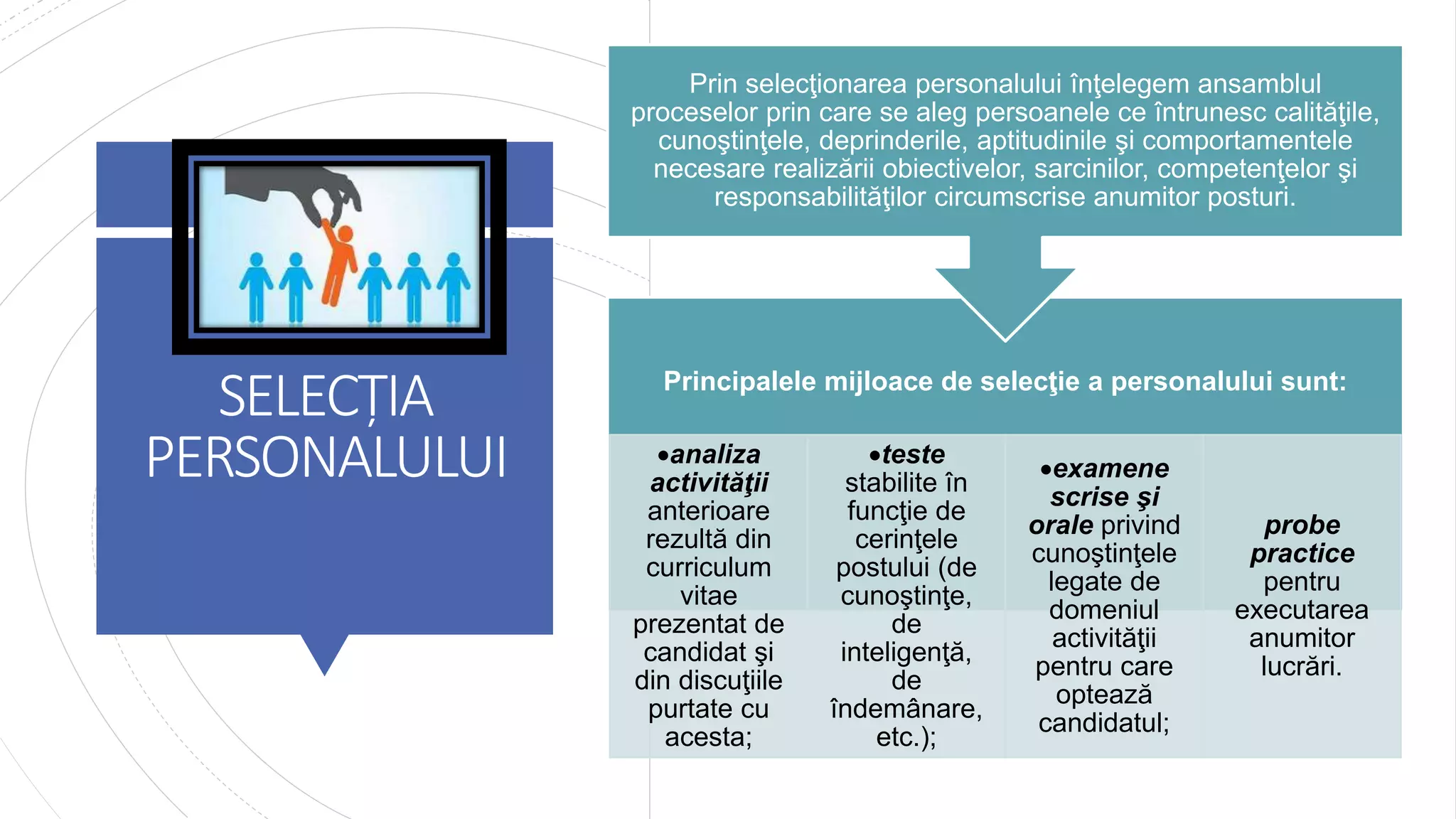 SELECȚIA PERSONALULUI

Prin selecţionarea personalului înţelegem ansamblul proceselor prin care se aleg persoanele ce întrunesc calităţile, cunoştinţele, deprinderile, aptitudinile şi comportamentele necesare realizării obiectivelor, sarcinilor, competenţelor şi responsabilităţilor circumscrise anumitor posturi.

Principalele mijloace de selecţie a personalului sunt:

•analiza activităţii anterioare rezultă din curriculum vitae prezentat de candidat şi din discuţiile purtate cu acesta;

•teste stabilite în funcţie de cerinţele postului (de cunoştinţe, de inteligenţă, de îndemânare, etc.);

•examene scrise şi orale privind cunoştinţele legate de domeniul activităţii pentru care optează candidatul;

probe practice pentru executarea anumitor lucrări.